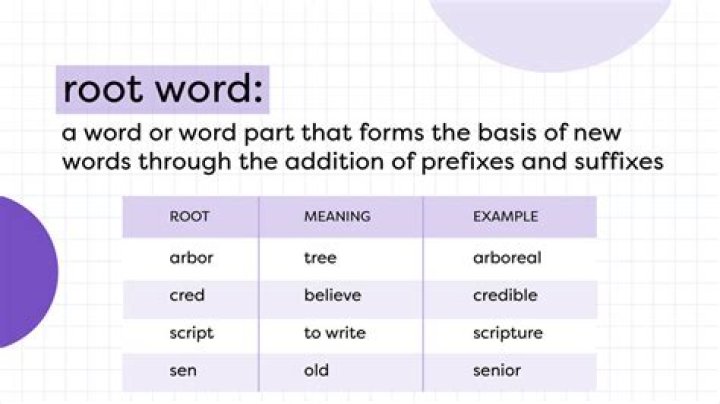 root word:

a word or word part that forms the basis of new words through the addition of prefixes and suffixes

| ROOT | MEANING | EXAMPLE |
|---|---|---|
| arbor | tree | arboreal |
| cred | believe | credible |
| script | to write | scripture |
| sen | old | senior |